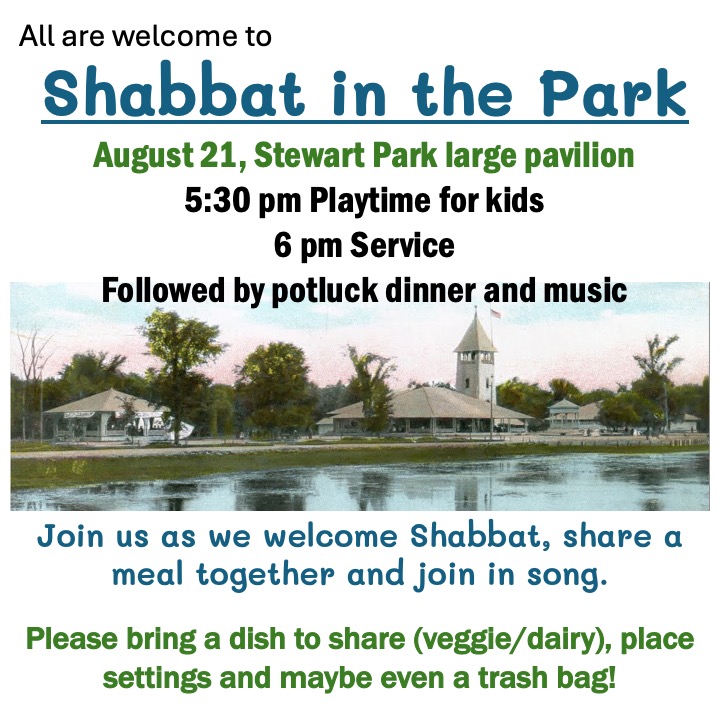 All are welcome to

Shabbat in the Park

August 21, Stewart Park large pavilion

5:30 pm Playtime for kids

6 pm Service

Followed by potluck dinner and music

Join us as we welcome Shabbat, share a meal together and join in song.

Please bring a dish to share (veggie/dairy), place settings and maybe even a trash bag!